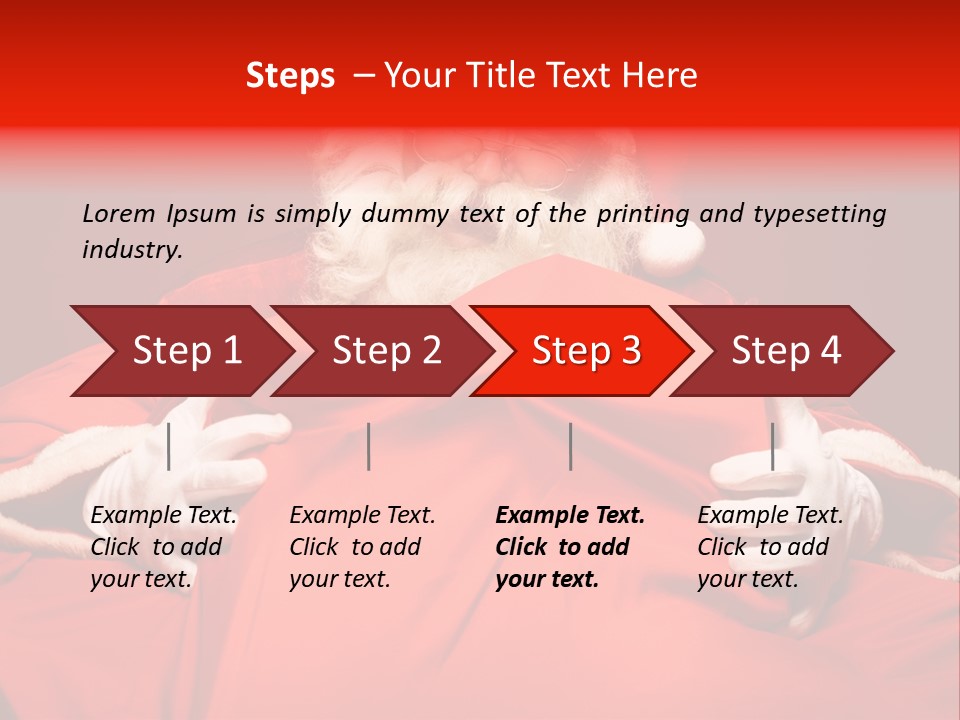 Steps – Your Title Text Here

Lorem Ipsum is simply dummy text of the printing and typesetting industry.

Step 1

Step 2

Step 3

Step 4

Example Text. Click to add your text.

Example Text. Click to add your text.

Example Text. Click to add your text.

Example Text. Click to add your text.